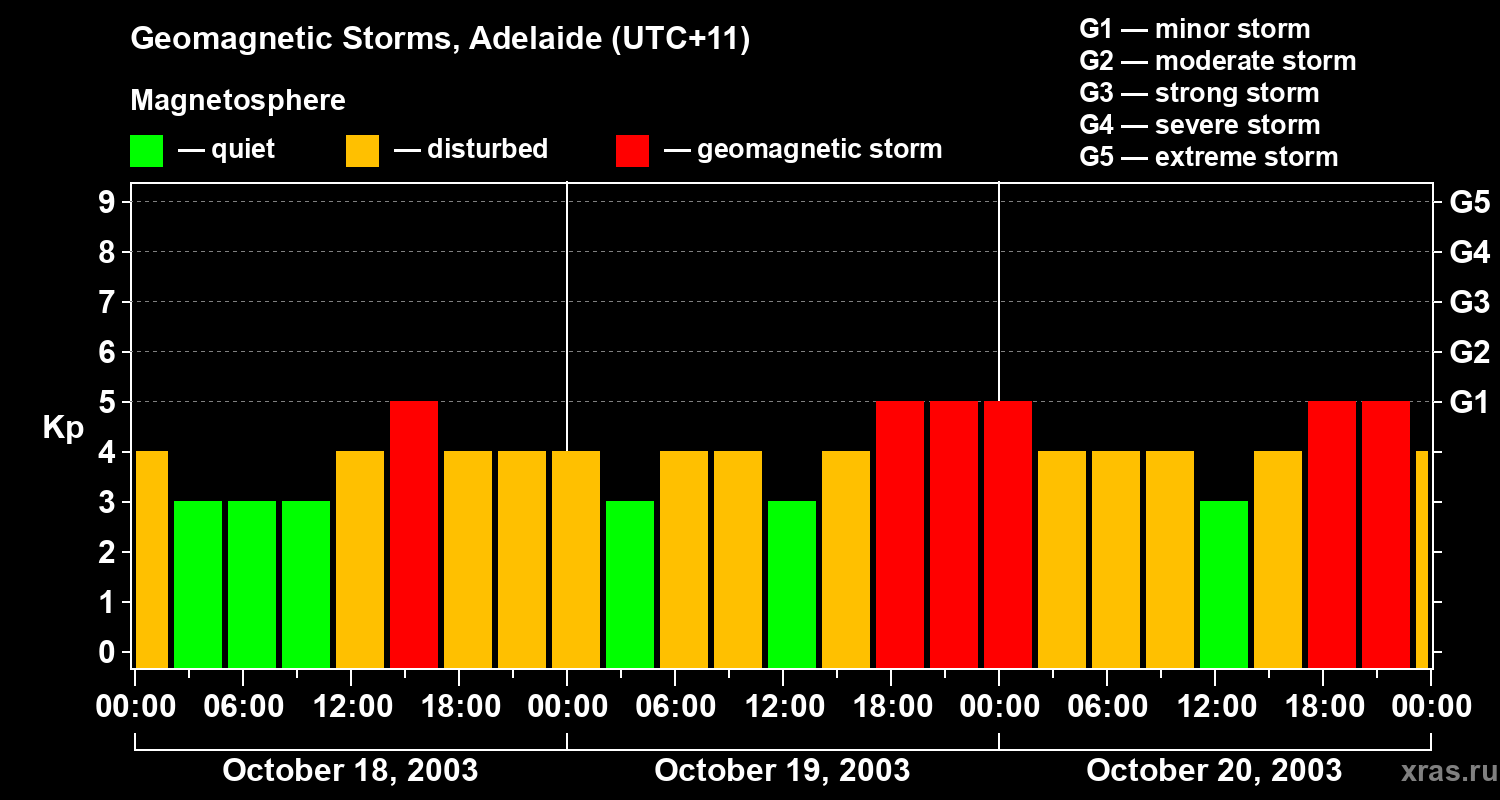 Geomagnetic Storms, Adelaide (UTC+11)

Magnetosphere

— quiet — disturbed — geomagnetic storm

G1 — minor storm
G2 — moderate storm
G3 — strong storm
G4 — severe storm
G5 — extreme storm

Kp

9
8
7
6
5
4
3
2
1
0

G5
G4
G3
G2
G1

00:00 06:00 12:00 18:00 00:00 06:00 12:00 18:00 00:00 06:00 12:00 18:00 00:00

October 18, 2003
October 19, 2003
October 20, 2003

xras.ru